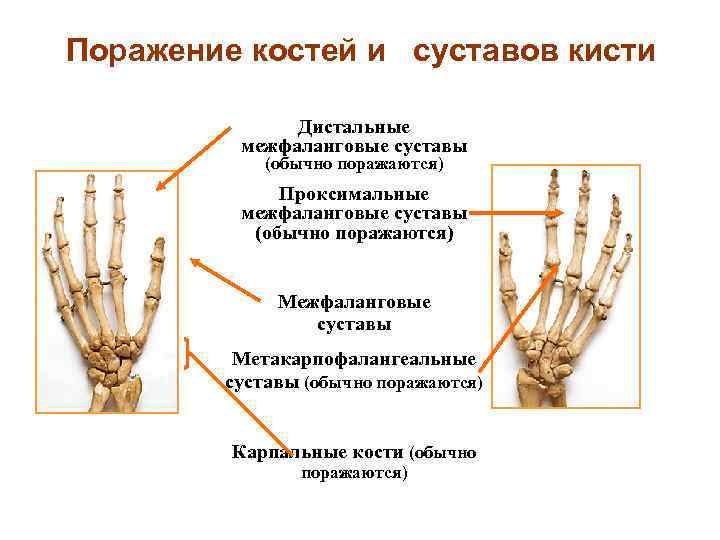 Поражение костей и суставов кисти

Дистальные межфаланговые суставы (обычно поражаются)

Проксимальные межфаланговые суставы (обычно поражаются)

Межфаланговые суставы

Метакарпофалангеальные суставы (обычно поражаются)

Карпальные кости (обычно поражаются)